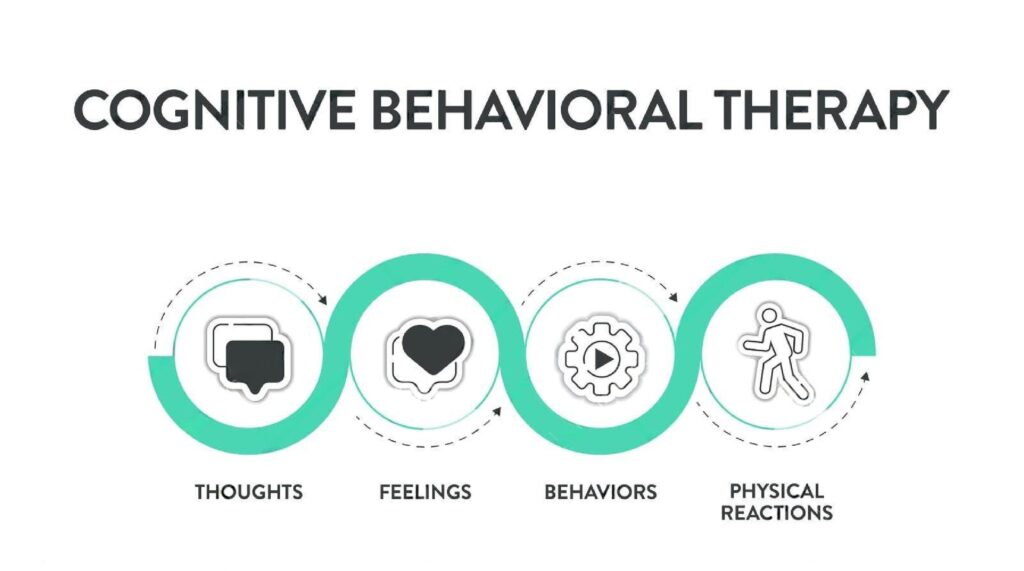 COGNITIVE BEHAVIORAL THERAPY

THOUGHTS

FEELINGS

BEHAVIORS

PHYSICAL REACTIONS